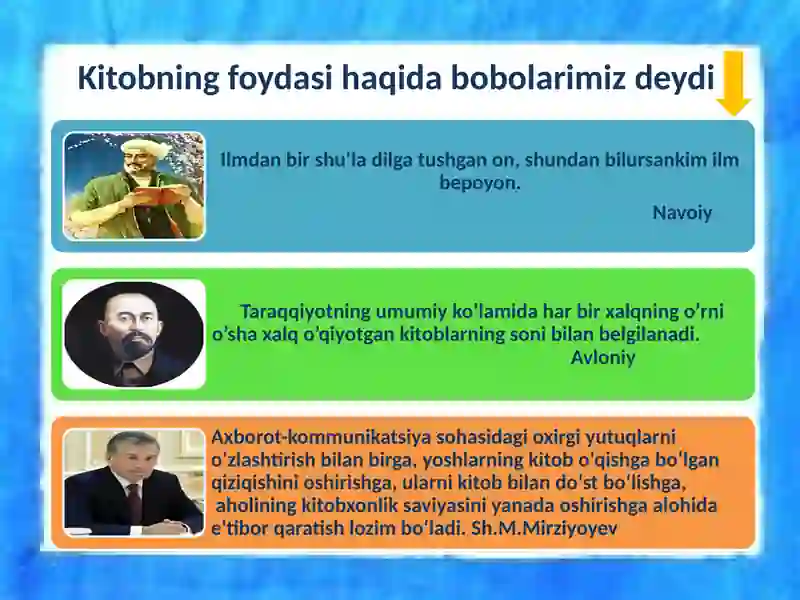 Kitobning foydasi haqida bobolarimiz deydi

Ilmdan bir shu'la dilga tushgan on, shundan bilursankim ilm bepoyon.
Navoiy

Taraqqiyotning umumiy ko'lamida har bir xalqning o'rni o'sha xalq o'qiyotgan kitoblarning soni bilan belgilanadi.
Avloniy

Axborot-kommunikatsiya sohasidagi oxirgi yutuqlarni o'zlashtirish bilan birga, yoshlarning kitob o'qishga bo'lgan qiziqishini oshirishga, ularni kitob bilan do'st bo'lishga, aholining kitobxonlik saviyasini yanada oshirishga alohida e'tibor qaratish lozim bo'ladi. Sh.M.Mirziyoyev